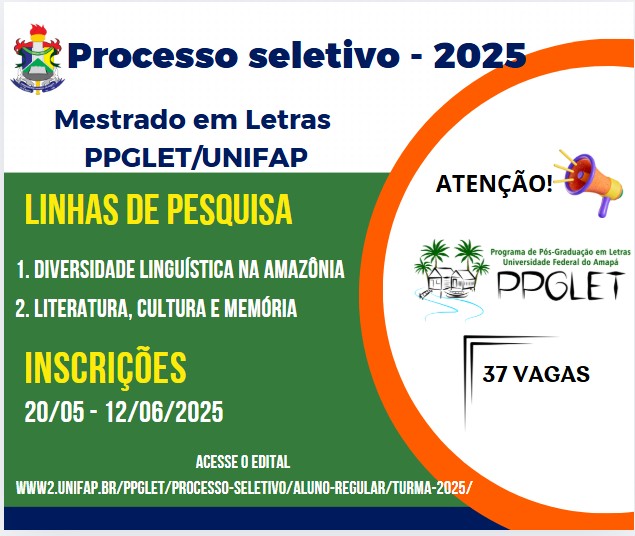 Processo seletivo - 2025

Mestrado em Letras
PPGLET/UNIFAP

LINHAS DE PESQUISA

1. DIVERSIDADE LINGUÍSTICA NA AMAZÔNIA
2. LITERATURA, CULTURA E MEMÓRIA

INSCRIÇÕES
20/05 - 12/06/2025

ACESSE O EDITAL
WWW2.UNIFAP.BR/PPGLET/PROCESSO-SELETIVO/ALUNO-REGULAR/TURMA-2025/

ATENÇÃO!

Programa de Pós-Graduação em Letras
Universidade Federal do Amapá
PPGLET

37 VAGAS